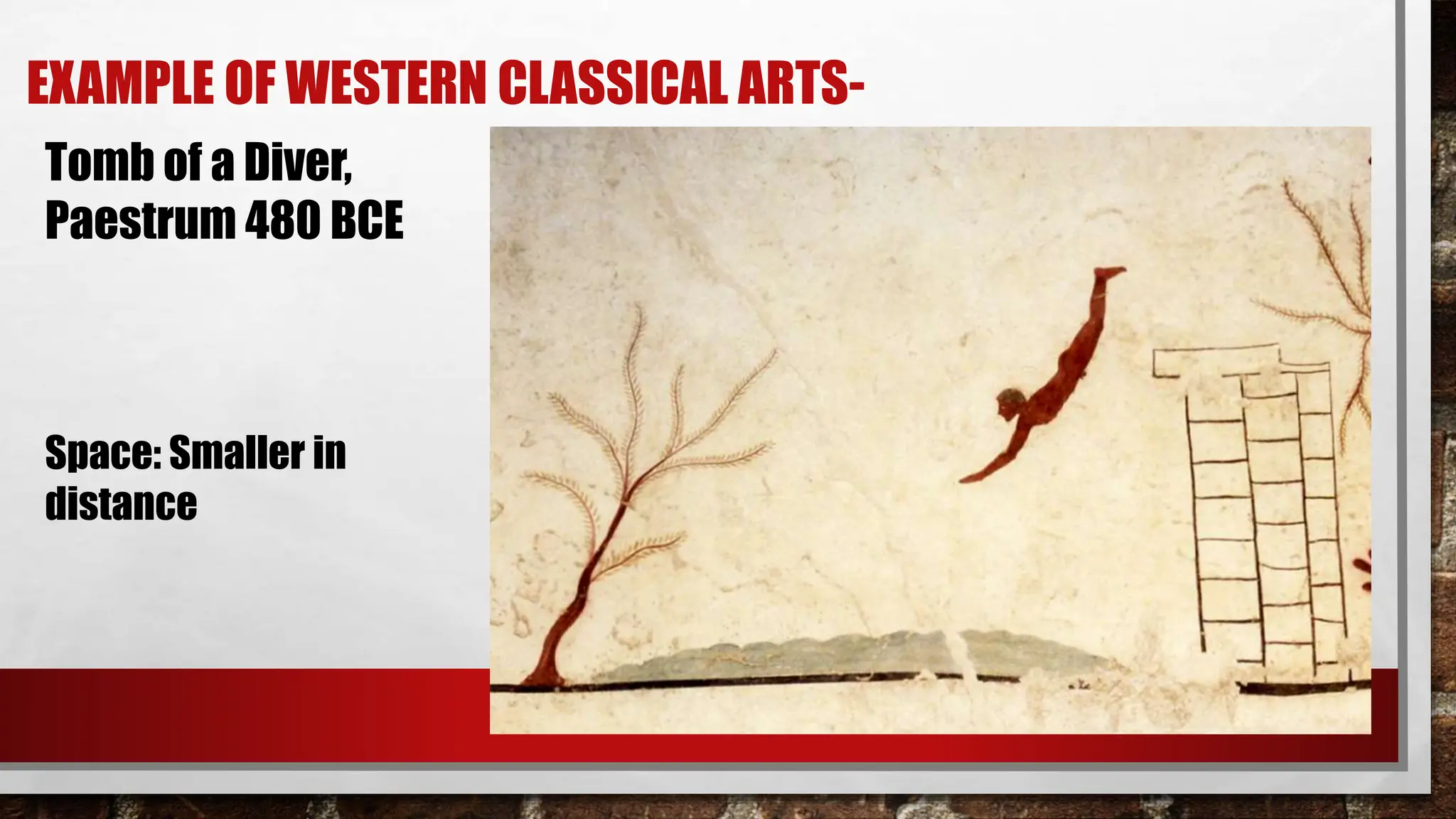 EXAMPLE OF WESTERN CLASSICAL ARTS-

Tomb of a Diver, Paestrum 480 BCE

Space: Smaller in distance